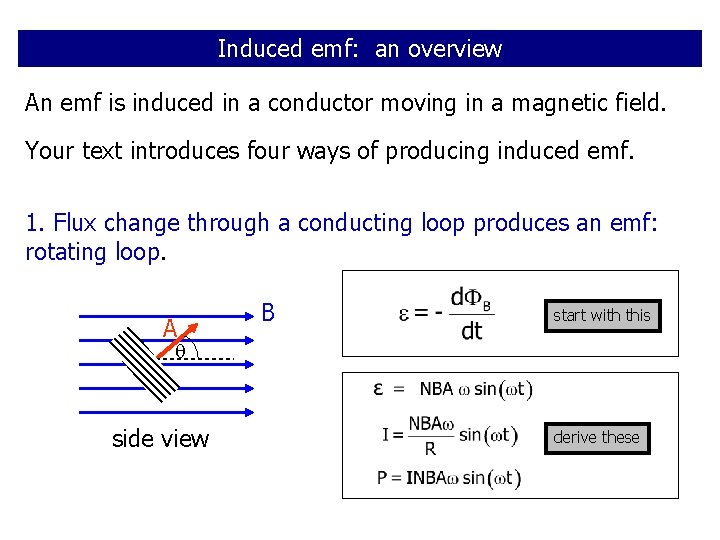 Induced emf: an overview

An emf is induced in a conductor moving in a magnetic field.

Your text introduces four ways of producing induced emf.

1. Flux change through a conducting loop produces an emf: rotating loop.

B

A

$\theta$

side view

$\varepsilon = -\frac{d\Phi_B}{dt}$

start with this

$\varepsilon = NBA\,\omega\sin(\omega t)$

$I = \frac{NBA\omega}{R}\sin(\omega t)$

$P = INBA\omega\sin(\omega t)$

derive these